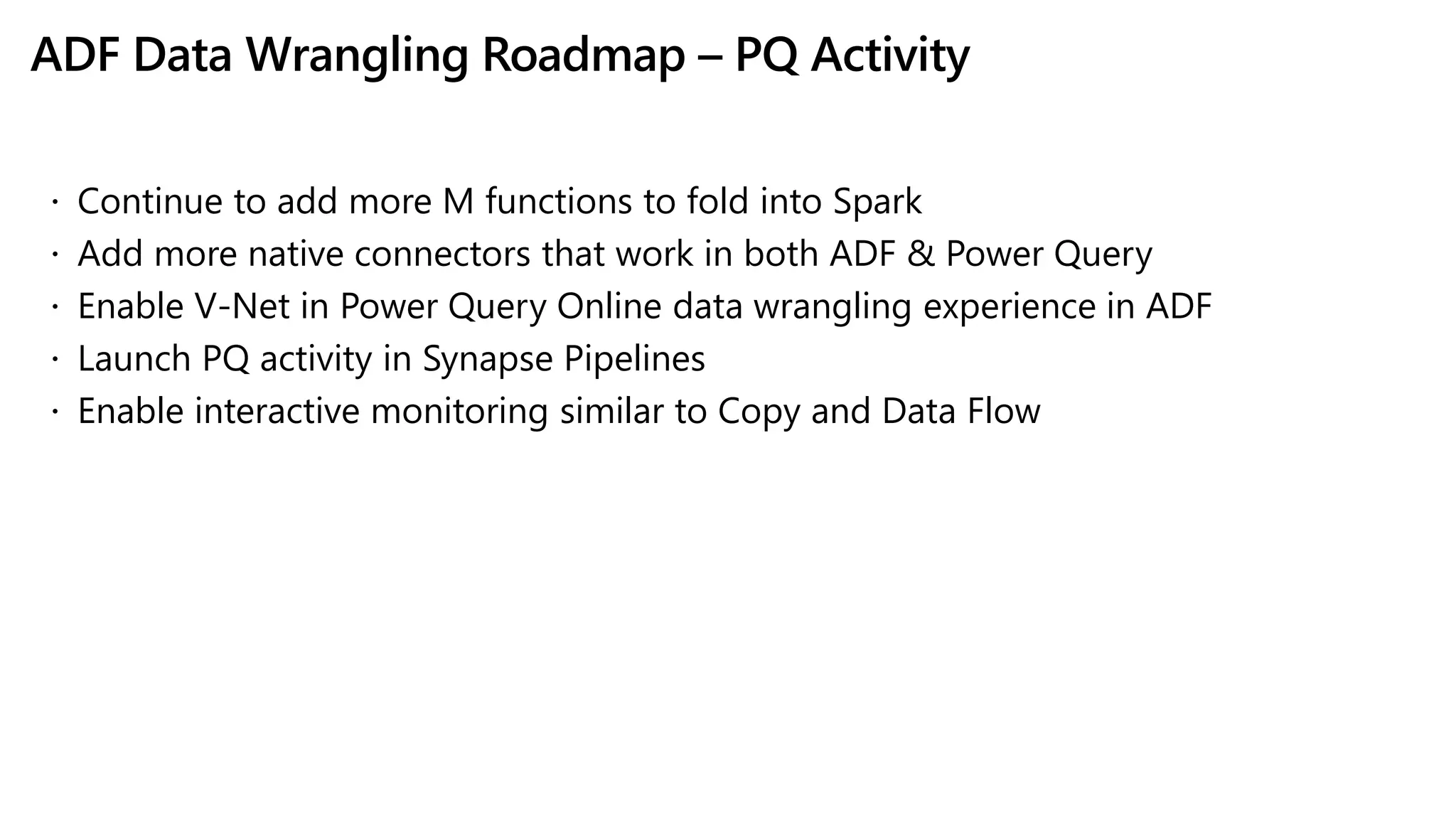 ADF Data Wrangling Roadmap – PQ Activity

· Continue to add more M functions to fold into Spark
· Add more native connectors that work in both ADF & Power Query
· Enable V-Net in Power Query Online data wrangling experience in ADF
· Launch PQ activity in Synapse Pipelines
· Enable interactive monitoring similar to Copy and Data Flow